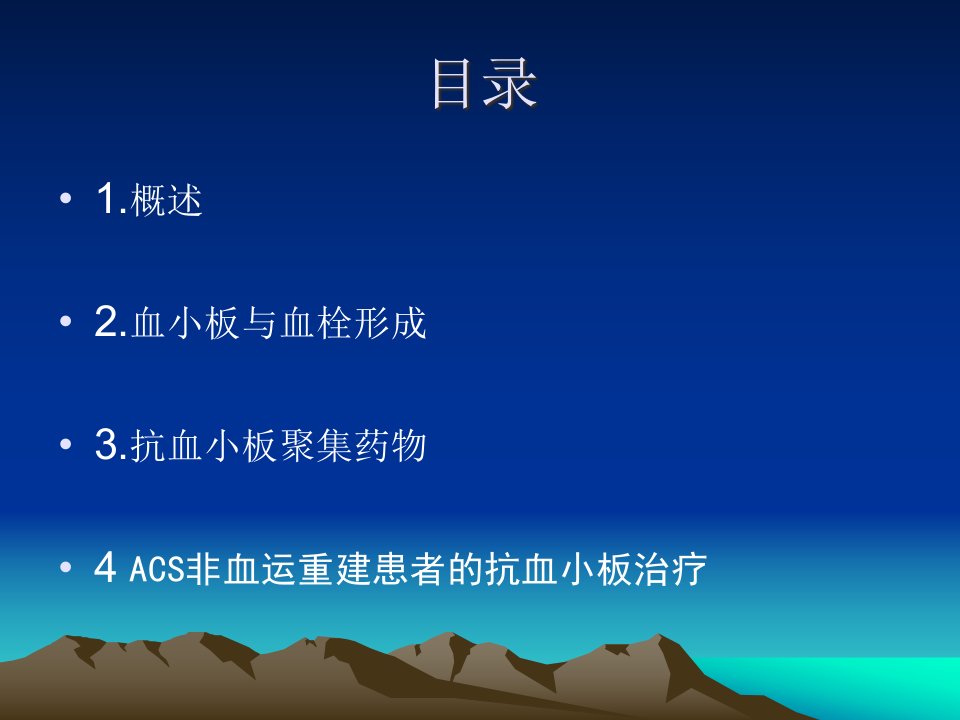 目录

• 1.概述

• 2.血小板与血栓形成

• 3.抗血小板聚集药物

• 4 ACS非血运重建患者的抗血小板治疗